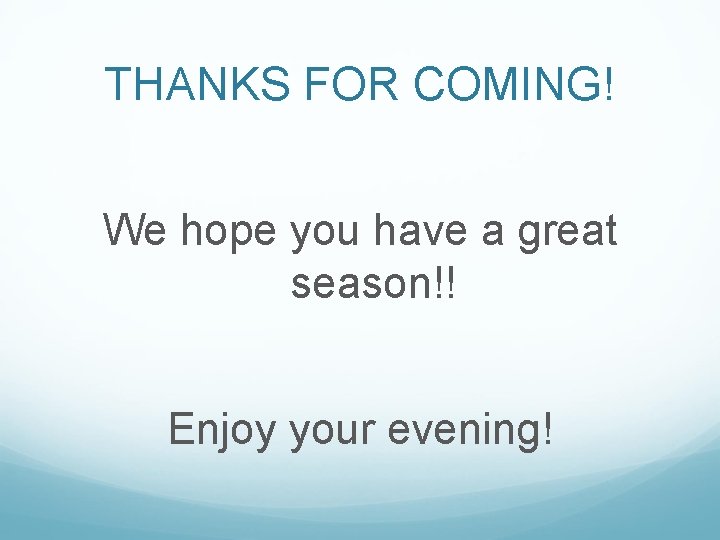 THANKS FOR COMING!

We hope you have a great season!!

Enjoy your evening!